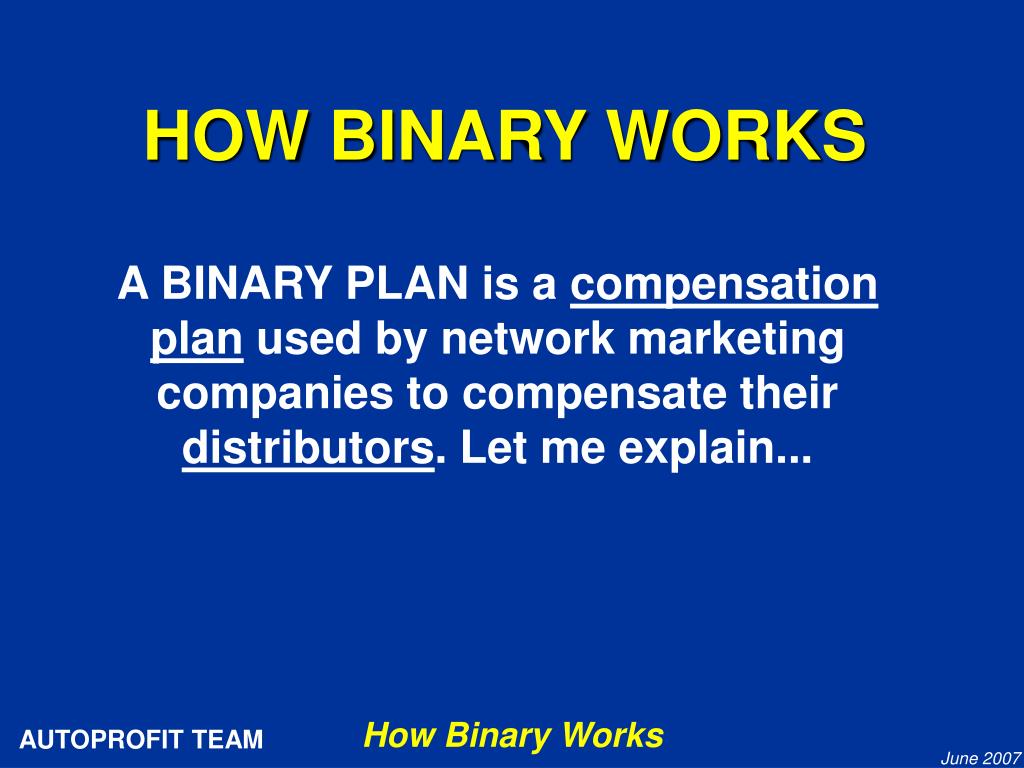 HOW BINARY WORKS

A BINARY PLAN is a compensation plan used by network marketing companies to compensate their distributors. Let me explain...

AUTOPROFIT TEAM

How Binary Works

June 2007